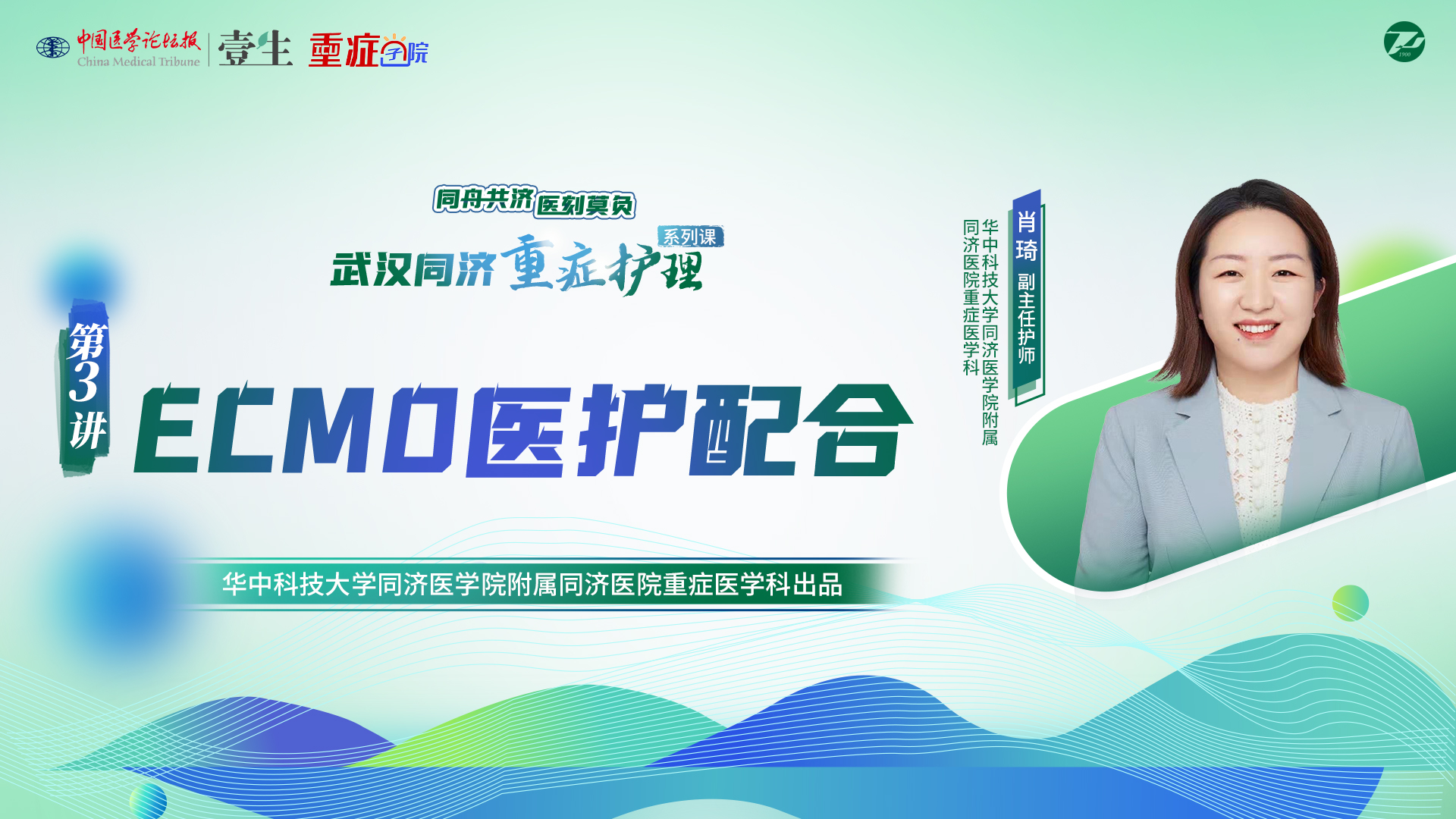 中国医学论坛报
China Medical Tribune
壹生 重症学院

1900

同舟共济 医刻莫负
系列课
武汉同济重症护理

第3讲
ECMO医护配合

肖琦 副主任护师
华中科技大学同济医学院附属同济医院重症医学科

华中科技大学同济医学院附属同济医院重症医学科出品